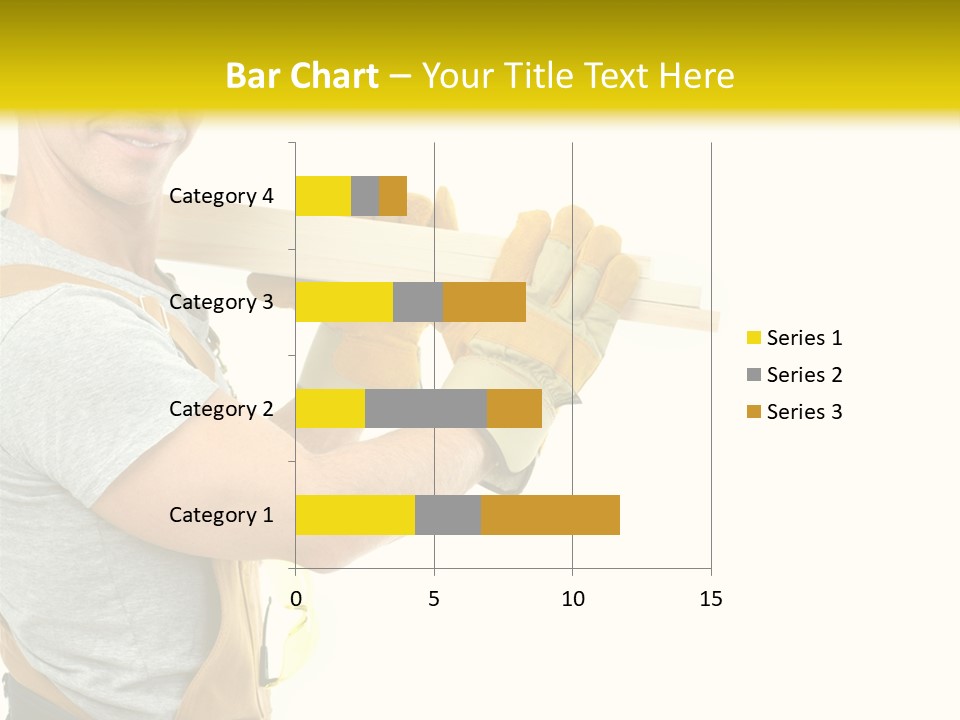 Bar Chart – Your Title Text Here

Category 4
Category 3
Category 2
Category 1

0
5
10
15

Series 1
Series 2
Series 3